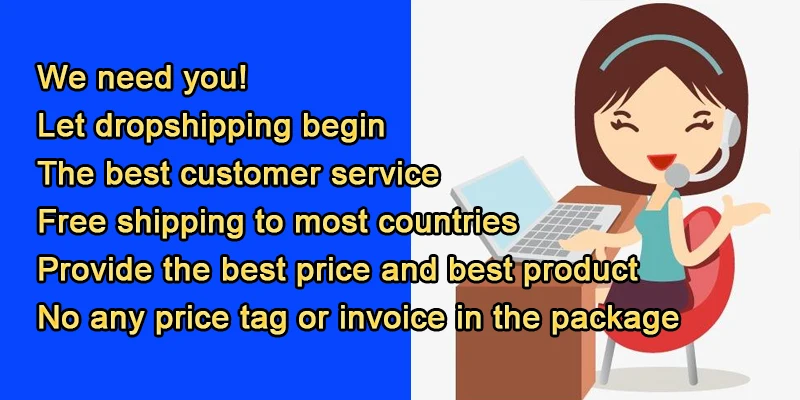 We need you!
Let dropshipping begin
The best customer service
Free shipping to most countries
Provide the best price and best product
No any price tag or invoice in the package